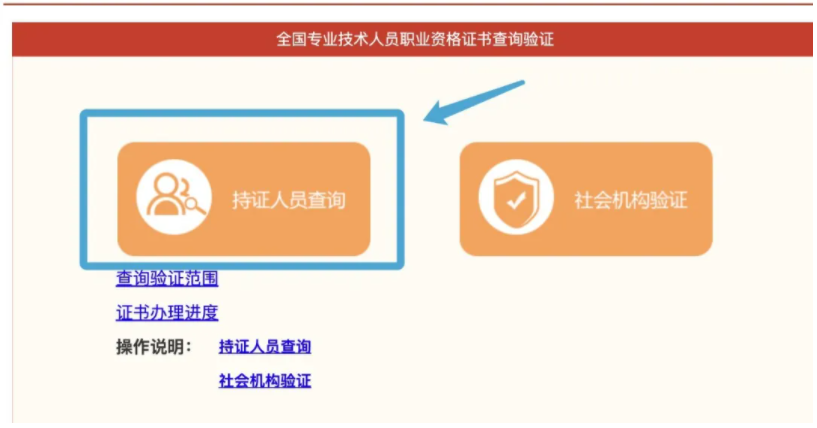 全国专业技术人员职业资格证书查询验证

持证人员查询

社会机构验证

查询验证范围

证书办理进度

操作说明： 持证人员查询

社会机构验证